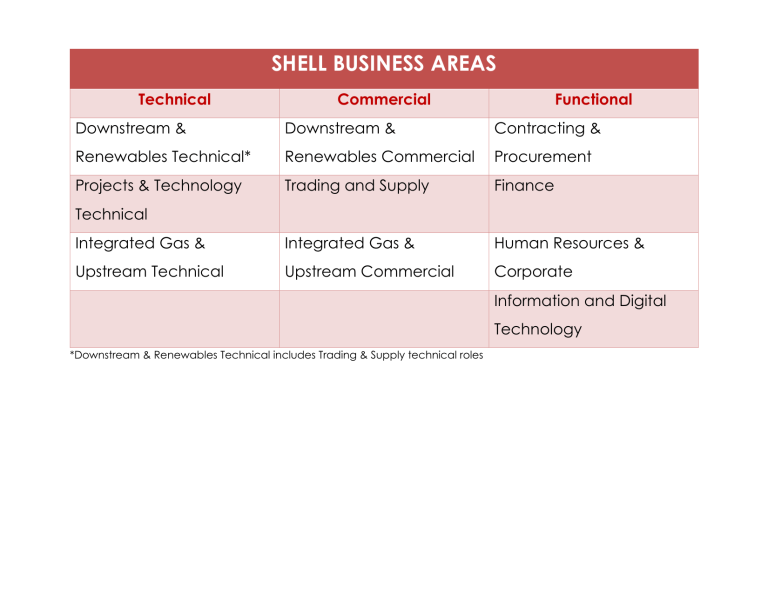 SHELL BUSINESS AREAS

| Technical | Commercial | Functional |
|---|---|---|
| Downstream & Renewables Technical* | Downstream & Renewables Commercial | Contracting & Procurement |
| Projects & Technology Technical | Trading and Supply | Finance |
| Integrated Gas & Upstream Technical | Integrated Gas & Upstream Commercial | Human Resources & Corporate |
| | | Information and Digital Technology |

*Downstream & Renewables Technical includes Trading & Supply technical roles